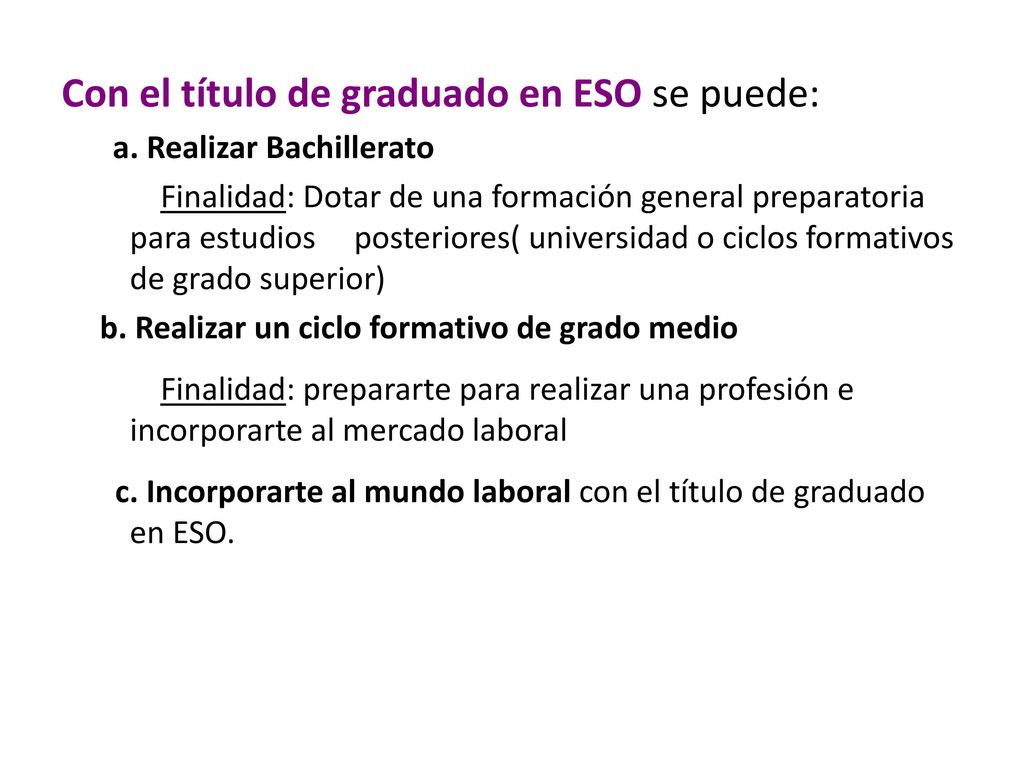 Con el título de graduado en ESO se puede:

a. Realizar Bachillerato

Finalidad: Dotar de una formación general preparatoria para estudios posteriores( universidad o ciclos formativos de grado superior)

b. Realizar un ciclo formativo de grado medio

Finalidad: prepararte para realizar una profesión e incorporarte al mercado laboral

c. Incorporarte al mundo laboral con el título de graduado en ESO.